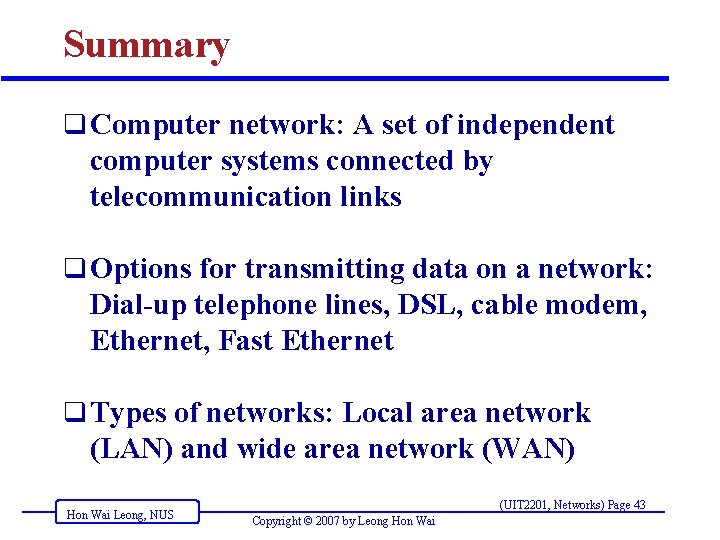 Summary

❑ Computer network: A set of independent computer systems connected by telecommunication links

❑ Options for transmitting data on a network: Dial-up telephone lines, DSL, cable modem, Ethernet, Fast Ethernet

❑ Types of networks: Local area network (LAN) and wide area network (WAN)

Hon Wai Leong, NUS

(UIT2201, Networks) Page 43

Copyright © 2007 by Leong Hon Wai